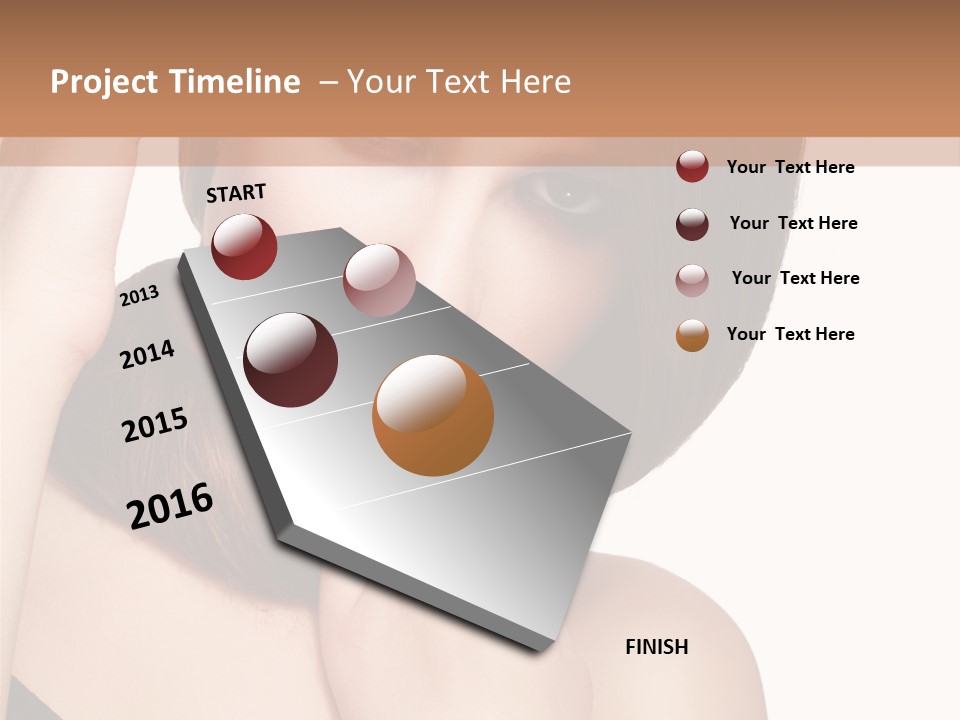 Project Timeline – Your Text Here

START

2013

2014

2015

2016

FINISH

Your Text Here

Your Text Here

Your Text Here

Your Text Here